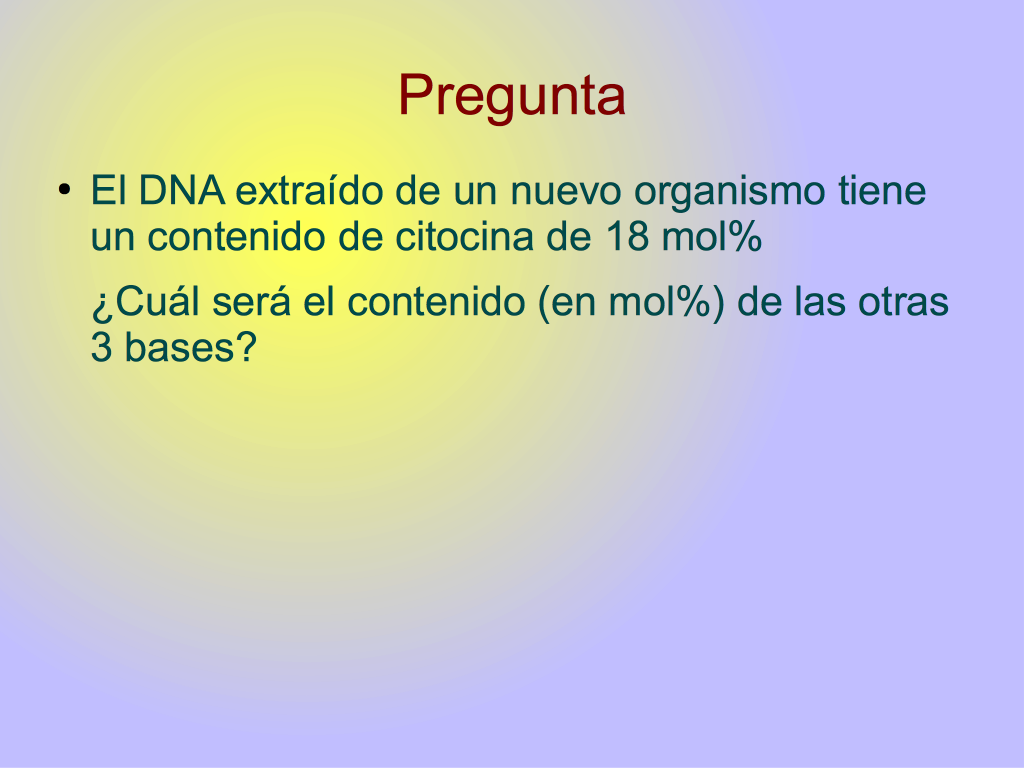 Pregunta

• El DNA extraído de un nuevo organismo tiene un contenido de citocina de 18 mol%

¿Cuál será el contenido (en mol%) de las otras 3 bases?